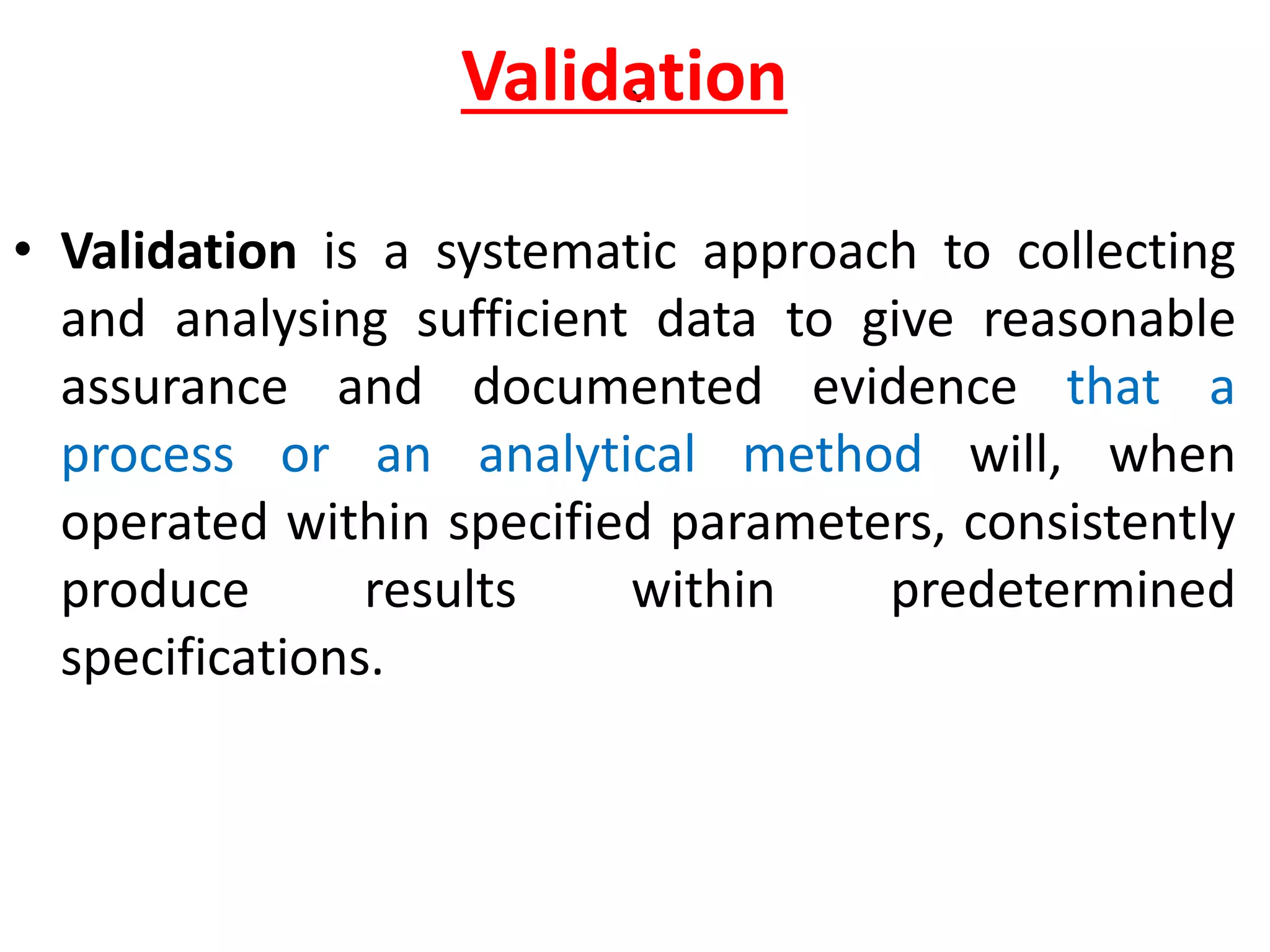 Validation

• Validation is a systematic approach to collecting and analysing sufficient data to give reasonable assurance and documented evidence that a process or an analytical method will, when operated within specified parameters, consistently produce results within predetermined specifications.